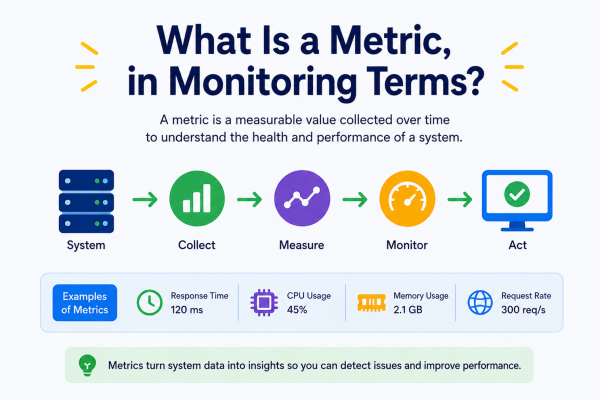 What Is a Metric, in Monitoring Terms?

A metric is a measurable value collected over time to understand the health and performance of a system.

System

Collect

Measure

Monitor

Act

Examples of Metrics

Response Time
120 ms

CPU Usage
45%

Memory Usage
2.1 GB

Request Rate
300 req/s

Metrics turn system data into insights so you can detect issues and improve performance.